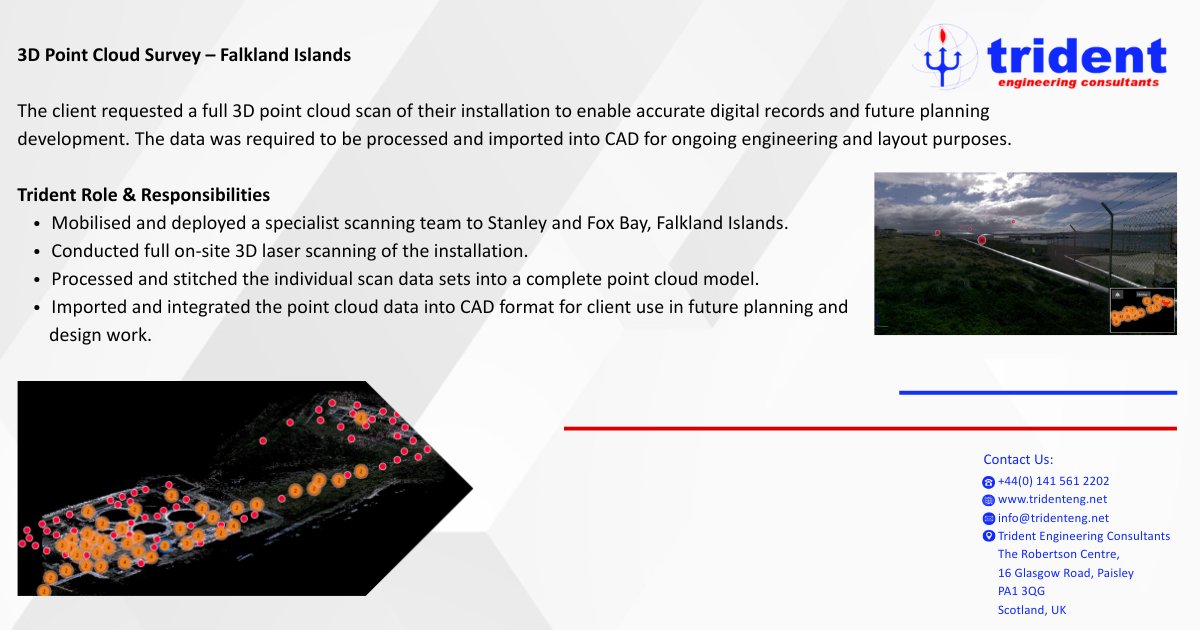 3D Point Cloud Survey – Falkland Islands

trident
engineering consultants

The client requested a full 3D point cloud scan of their installation to enable accurate digital records and future planning development. The data was required to be processed and imported into CAD for ongoing engineering and layout purposes.

Trident Role & Responsibilities
• Mobilised and deployed a specialist scanning team to Stanley and Fox Bay, Falkland Islands.
• Conducted full on-site 3D laser scanning of the installation.
• Processed and stitched the individual scan data sets into a complete point cloud model.
• Imported and integrated the point cloud data into CAD format for client use in future planning and design work.

Contact Us:
+44(0) 141 561 2202
www.tridenteng.net
info@tridenteng.net
Trident Engineering Consultants
The Robertson Centre,
16 Glasgow Road, Paisley
PA1 3QG
Scotland, UK